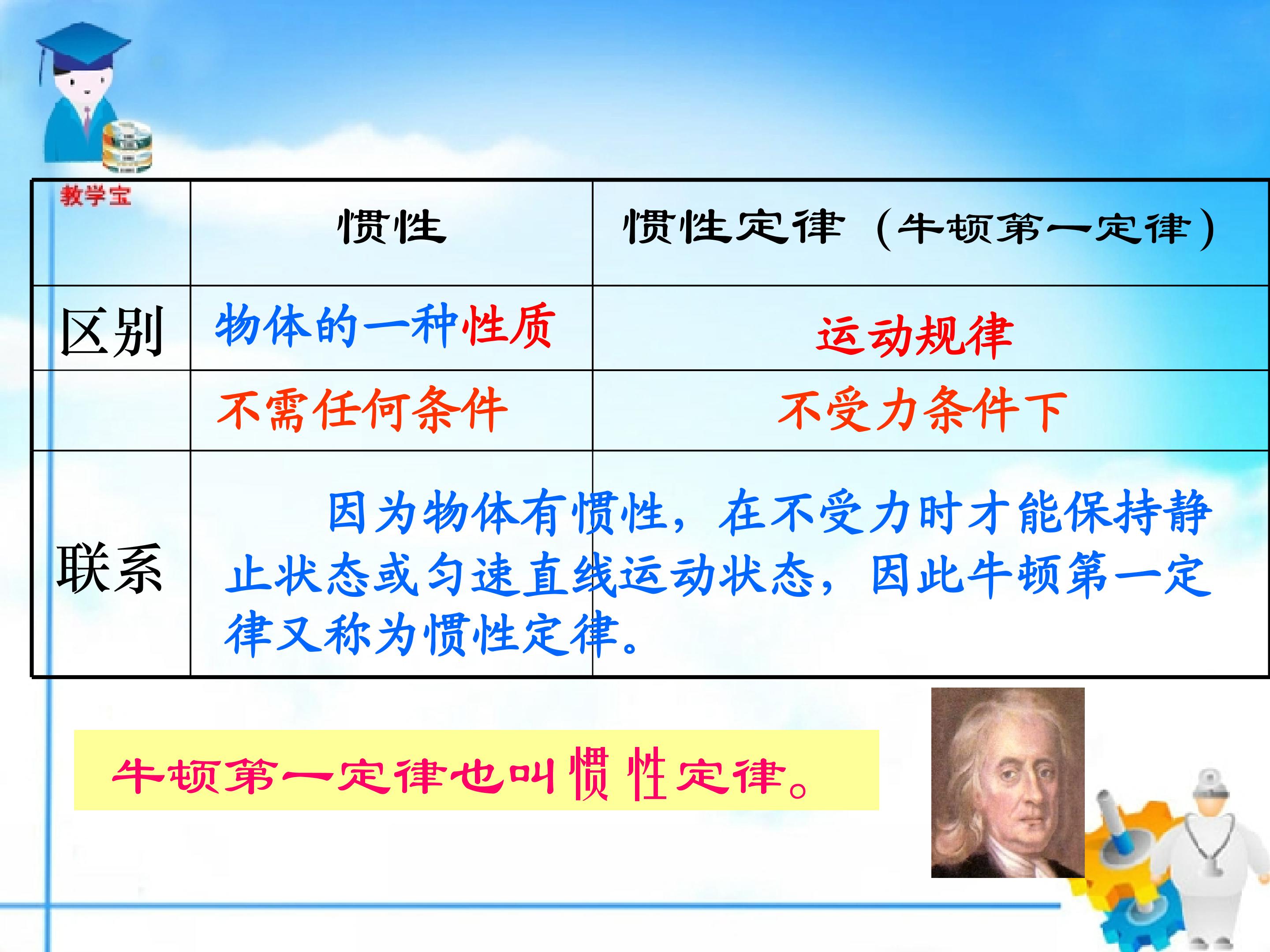 | 教学宝 | 惯性 | 惯性定律（牛顿第一定律） |
|---|---|---|
| 区别 | 物体的一种性质 | 运动规律 |
| | 不需任何条件 | 不受力条件下 |
| 联系 | 因为物体有惯性，在不受力时才能保持静止状态或匀速直线运动状态，因此牛顿第一定律又称为惯性定律。 | |

牛顿第一定律也叫惯性定律。